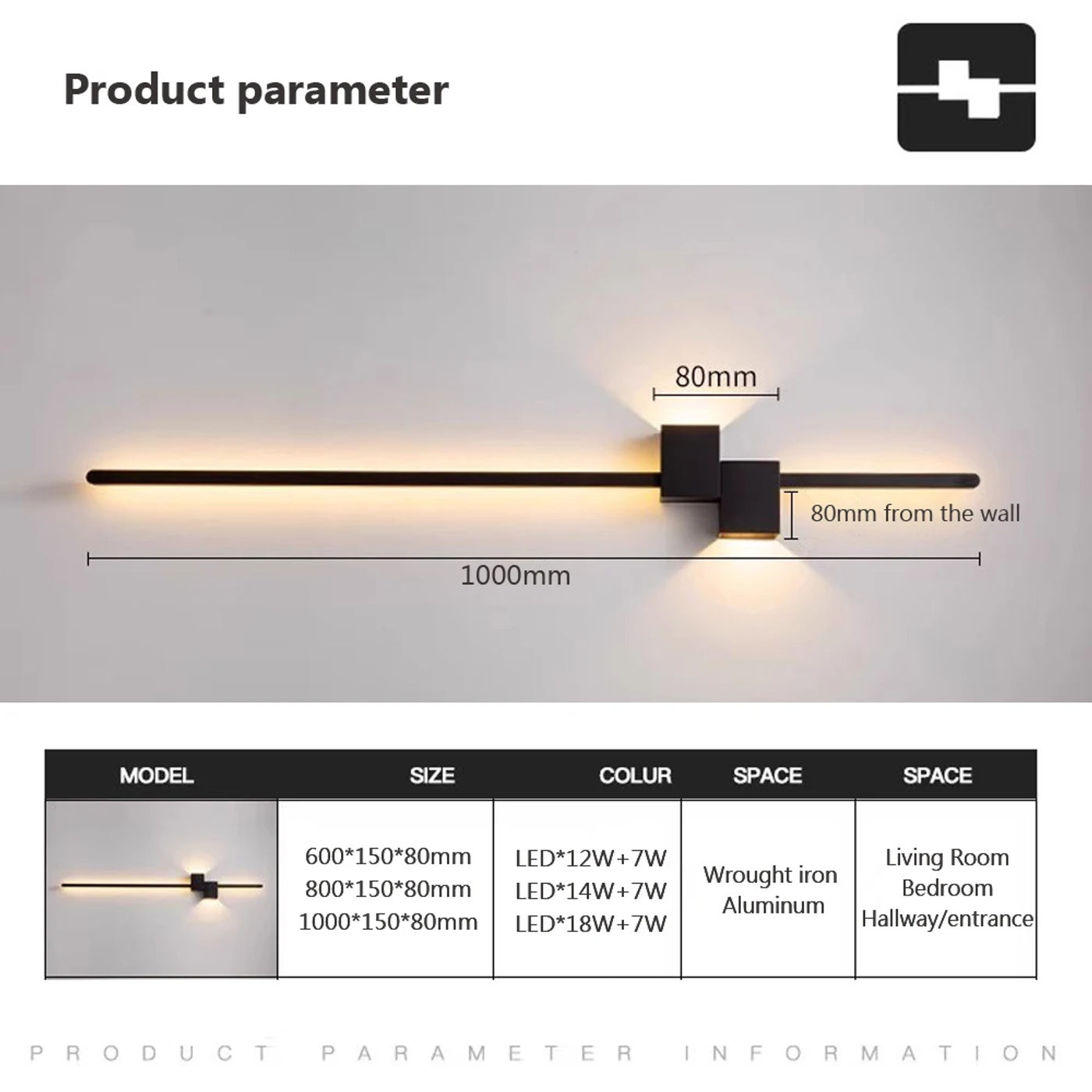 Product parameter

80mm

80mm from the wall

1000mm

| MODEL | SIZE | COLUR | SPACE | SPACE |
|---|---|---|---|---|
| | 600\*150\*80mm 800\*150\*80mm 1000\*150\*80mm | LED\*12W+7W LED\*14W+7W LED\*18W+7W | Wrought iron Aluminum | Living Room Bedroom Hallway/entrance |

PRODUCT PARAMETER INFORMATION